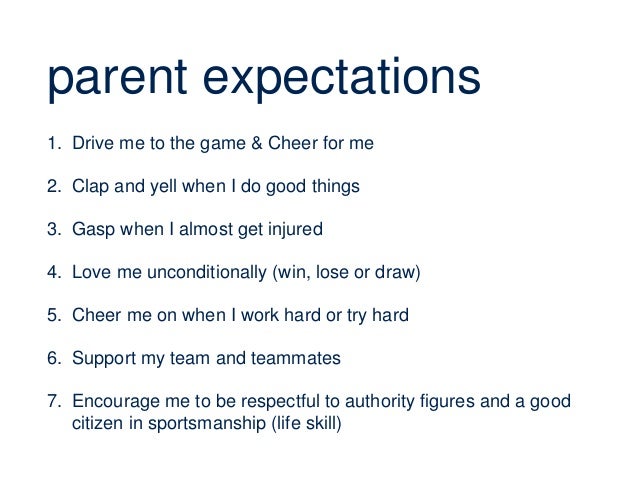 parent expectations

1. Drive me to the game & Cheer for me

2. Clap and yell when I do good things

3. Gasp when I almost get injured

4. Love me unconditionally (win, lose or draw)

5. Cheer me on when I work hard or try hard

6. Support my team and teammates

7. Encourage me to be respectful to authority figures and a good citizen in sportsmanship (life skill)